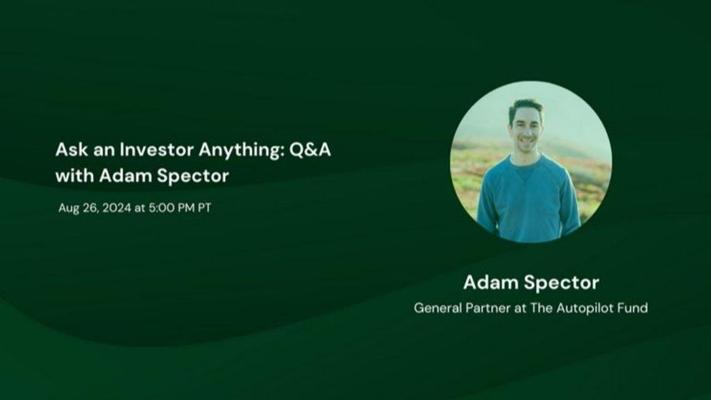 Ask an Investor Anything: Q&A with Adam Spector

Aug 26, 2024 at 5:00 PM PT

Adam Spector

General Partner at The Autopilot Fund